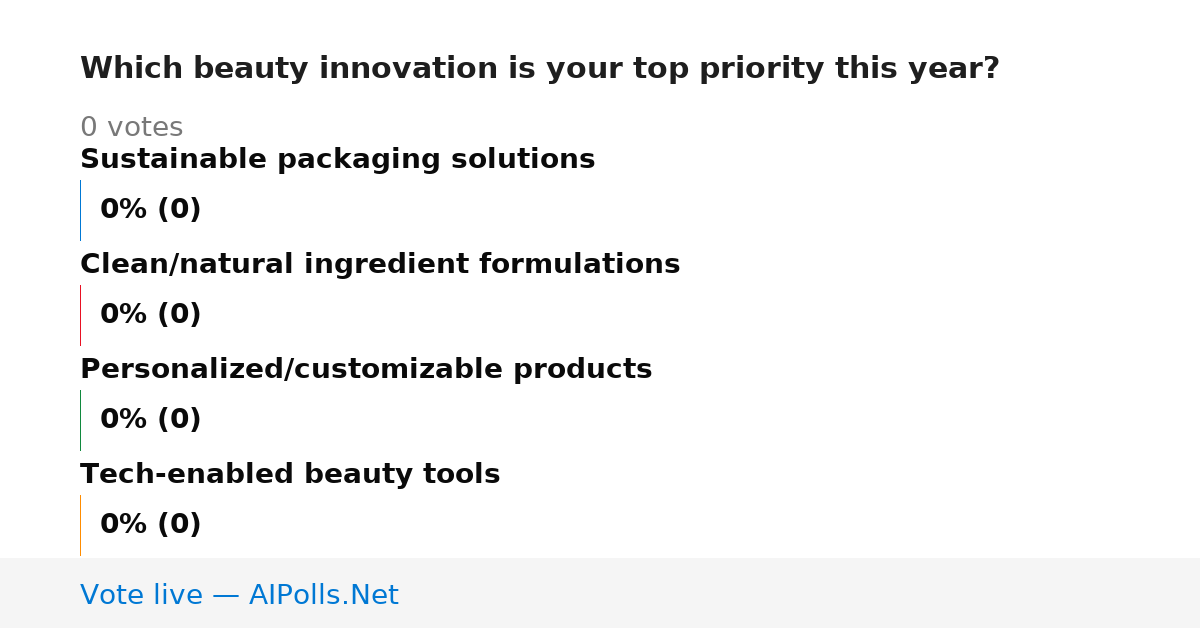 Which beauty innovation is your top priority this year?

0 votes

Sustainable packaging solutions

0% (0)

Clean/natural ingredient formulations

0% (0)

Personalized/customizable products

0% (0)

Tech-enabled beauty tools

0% (0)

Vote live — AIPolls.Net